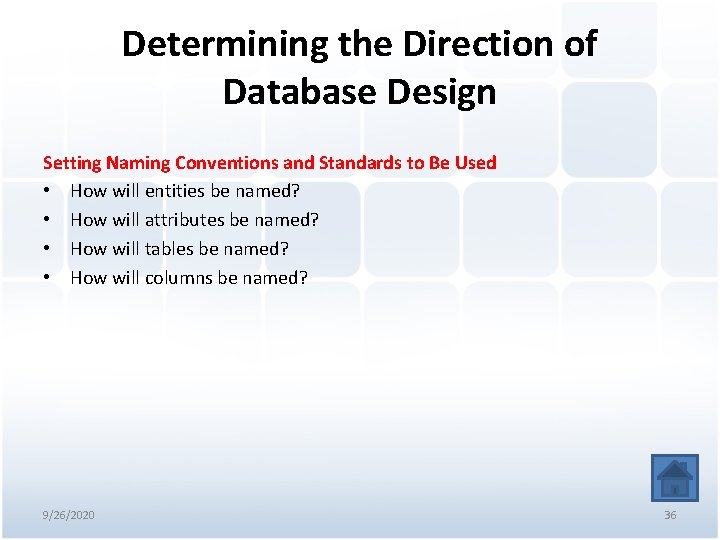 Determining the Direction of Database Design

Setting Naming Conventions and Standards to Be Used
• How will entities be named?
• How will attributes be named?
• How will tables be named?
• How will columns be named?

9/26/2020

36